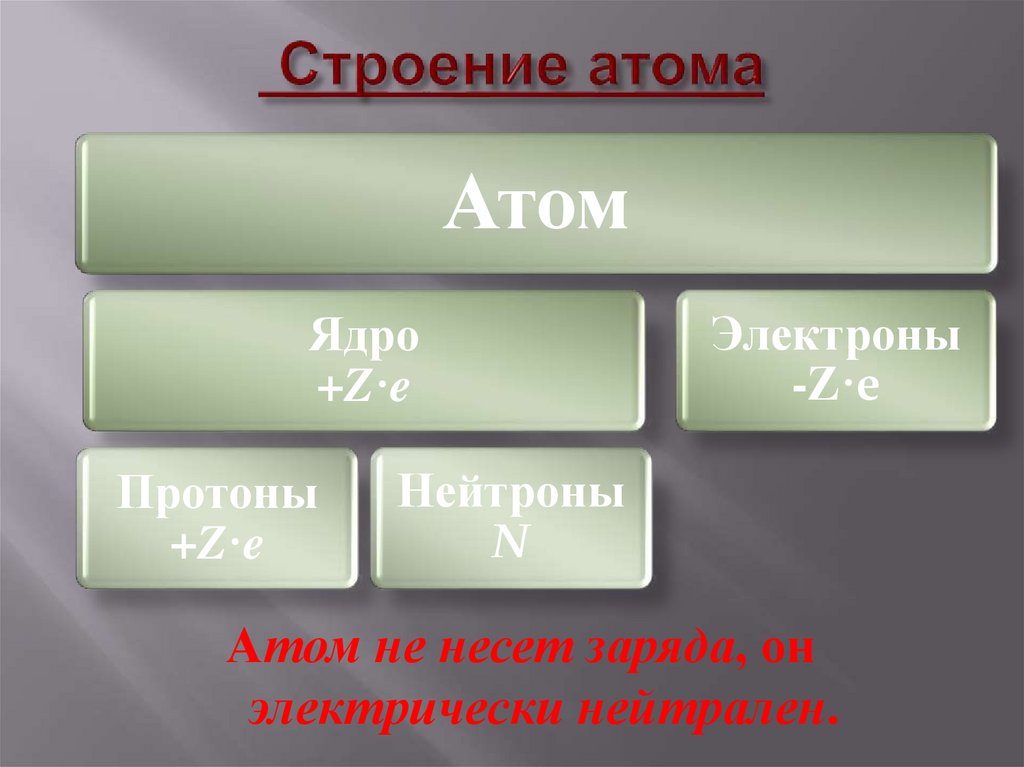 Строение атома

Атом

Ядро
$+Z \cdot e$

Электроны
$-Z \cdot e$

Протоны
$+Z \cdot e$

Нейтроны
$N$

Атом не несет заряда, он электрически нейтрален.